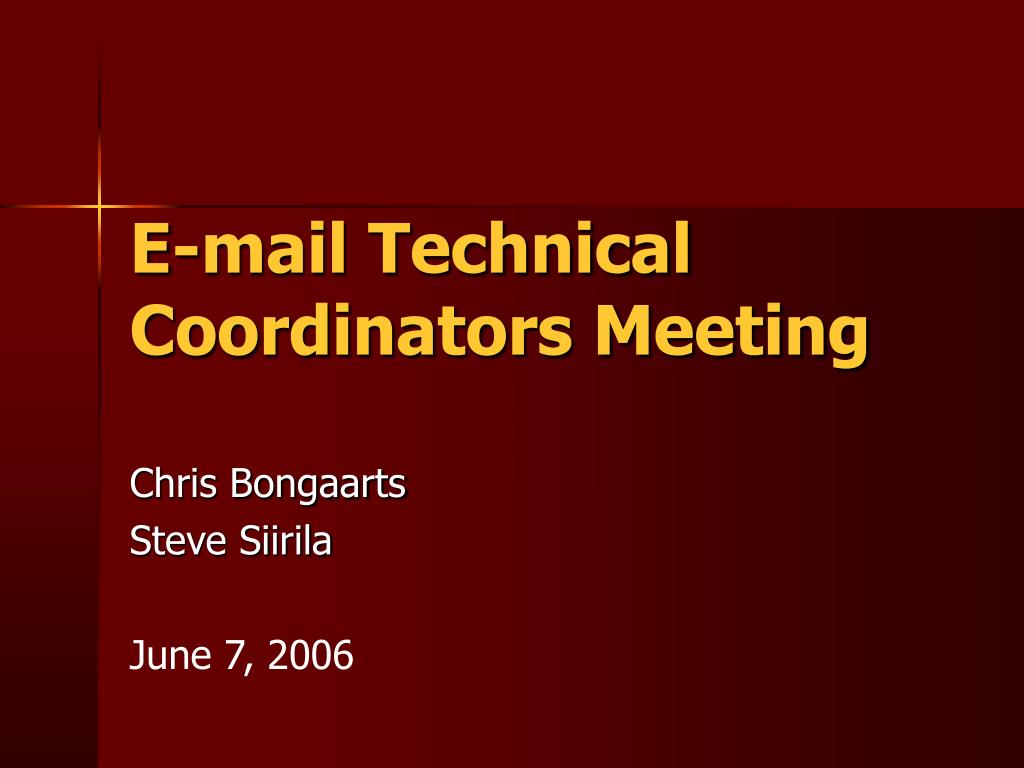 E-mail Technical Coordinators Meeting

Chris Bongaarts
Steve Siirila

June 7, 2006